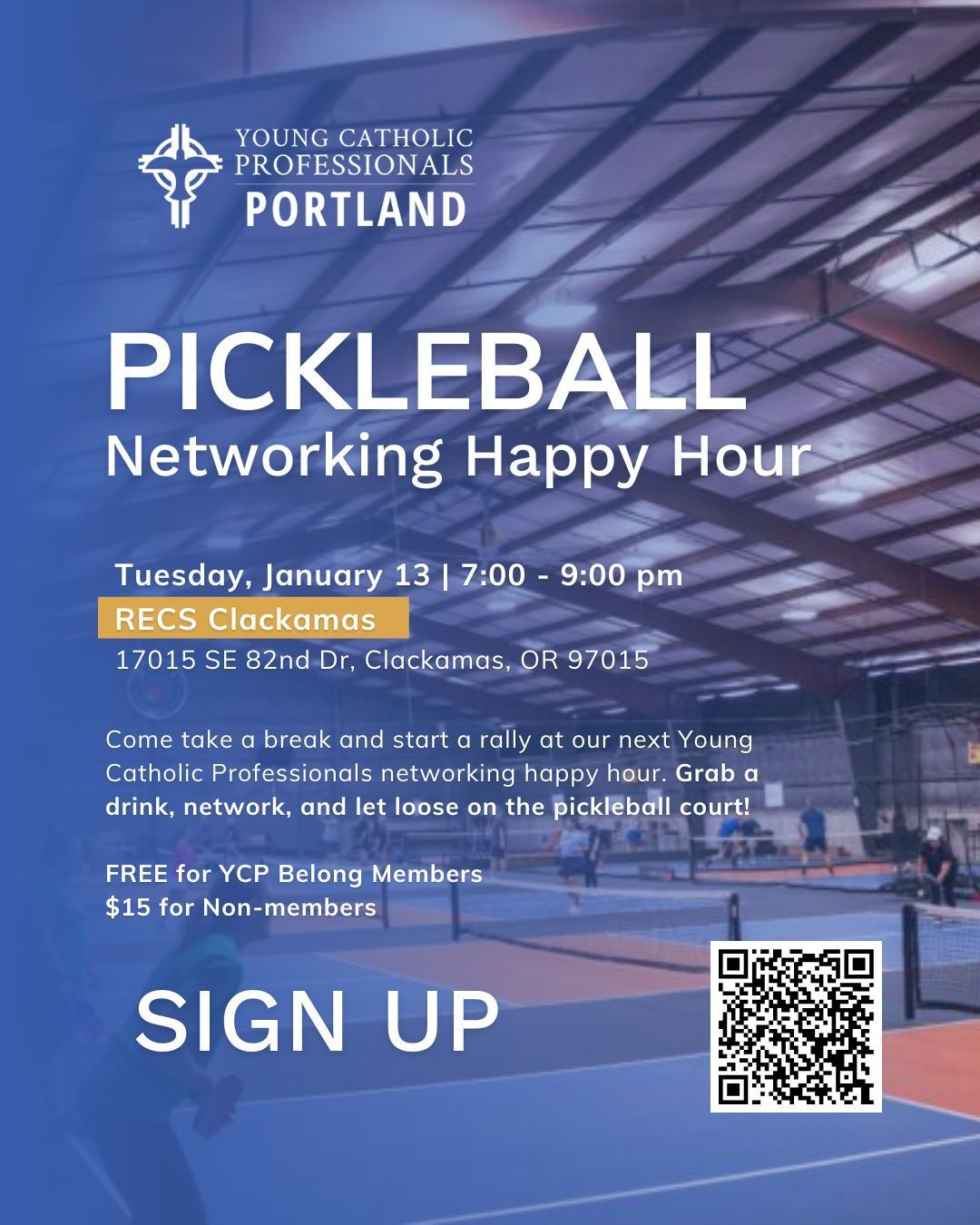 YOUNG CATHOLIC PROFESSIONALS
PORTLAND

PICKLEBALL
Networking Happy Hour

Tuesday, January 13 | 7:00 - 9:00 pm
RECS Clackamas
17015 SE 82nd Dr, Clackamas, OR 97015

Come take a break and start a rally at our next Young Catholic Professionals networking happy hour. Grab a drink, network, and let loose on the pickleball court!

FREE for YCP Belong Members
$15 for Non-members

SIGN UP